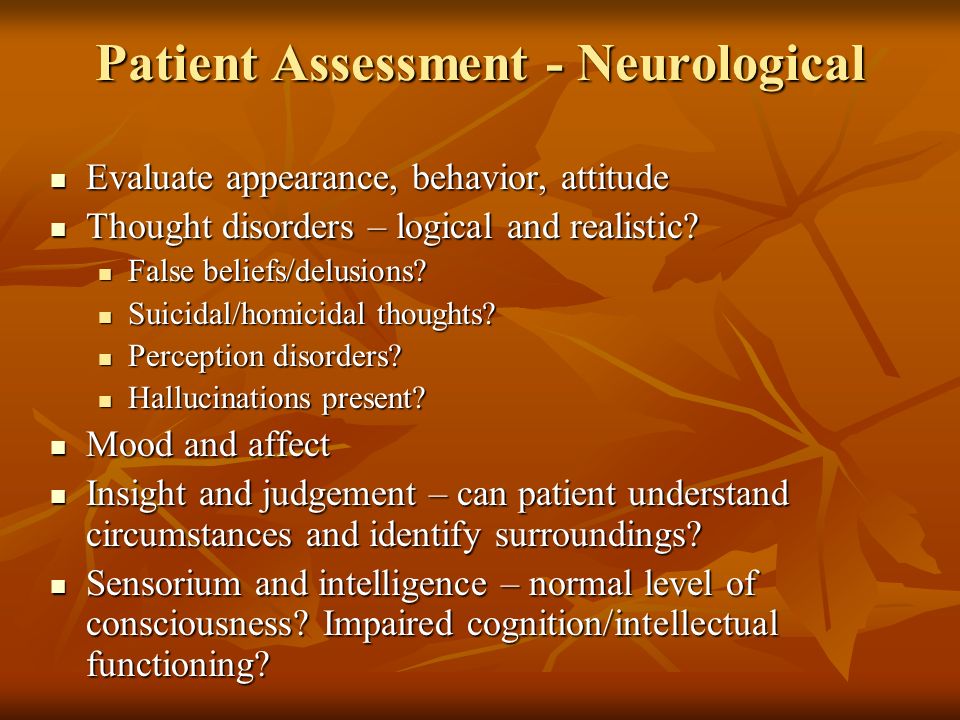 Patient Assessment - Neurological

- Evaluate appearance, behavior, attitude
- Thought disorders – logical and realistic?
  - False beliefs/delusions?
  - Suicidal/homicidal thoughts?
  - Perception disorders?
  - Hallucinations present?
- Mood and affect
- Insight and judgement – can patient understand circumstances and identify surroundings?
- Sensorium and intelligence – normal level of consciousness? Impaired cognition/intellectual functioning?